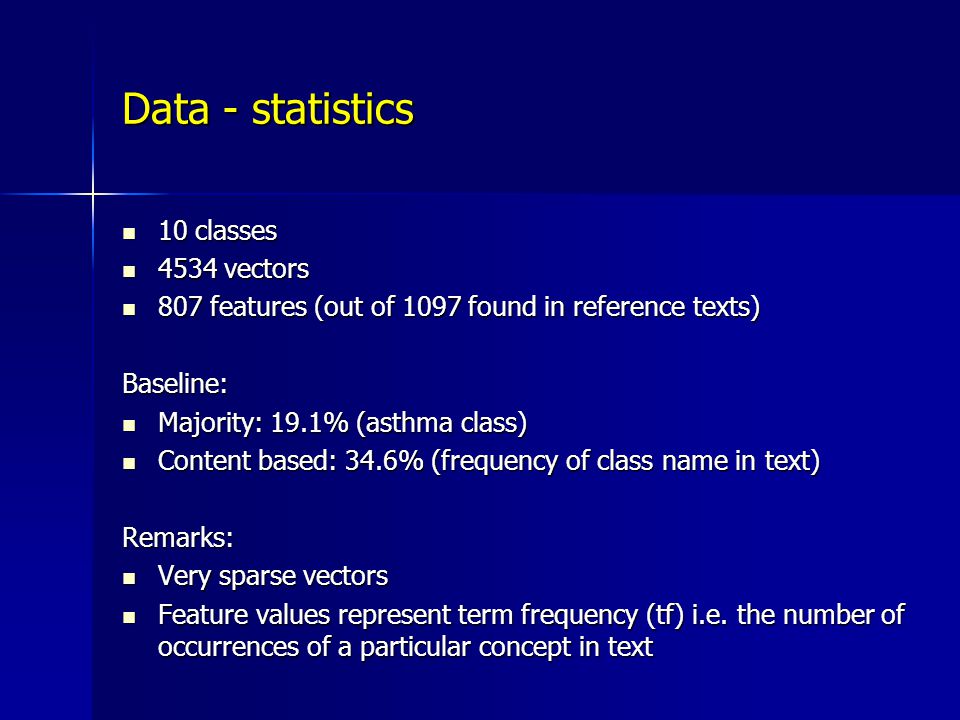 Data - statistics

- 10 classes
- 4534 vectors
- 807 features (out of 1097 found in reference texts)

Baseline:
- Majority: 19.1% (asthma class)
- Content based: 34.6% (frequency of class name in text)

Remarks:
- Very sparse vectors
- Feature values represent term frequency (tf) i.e. the number of occurrences of a particular concept in text